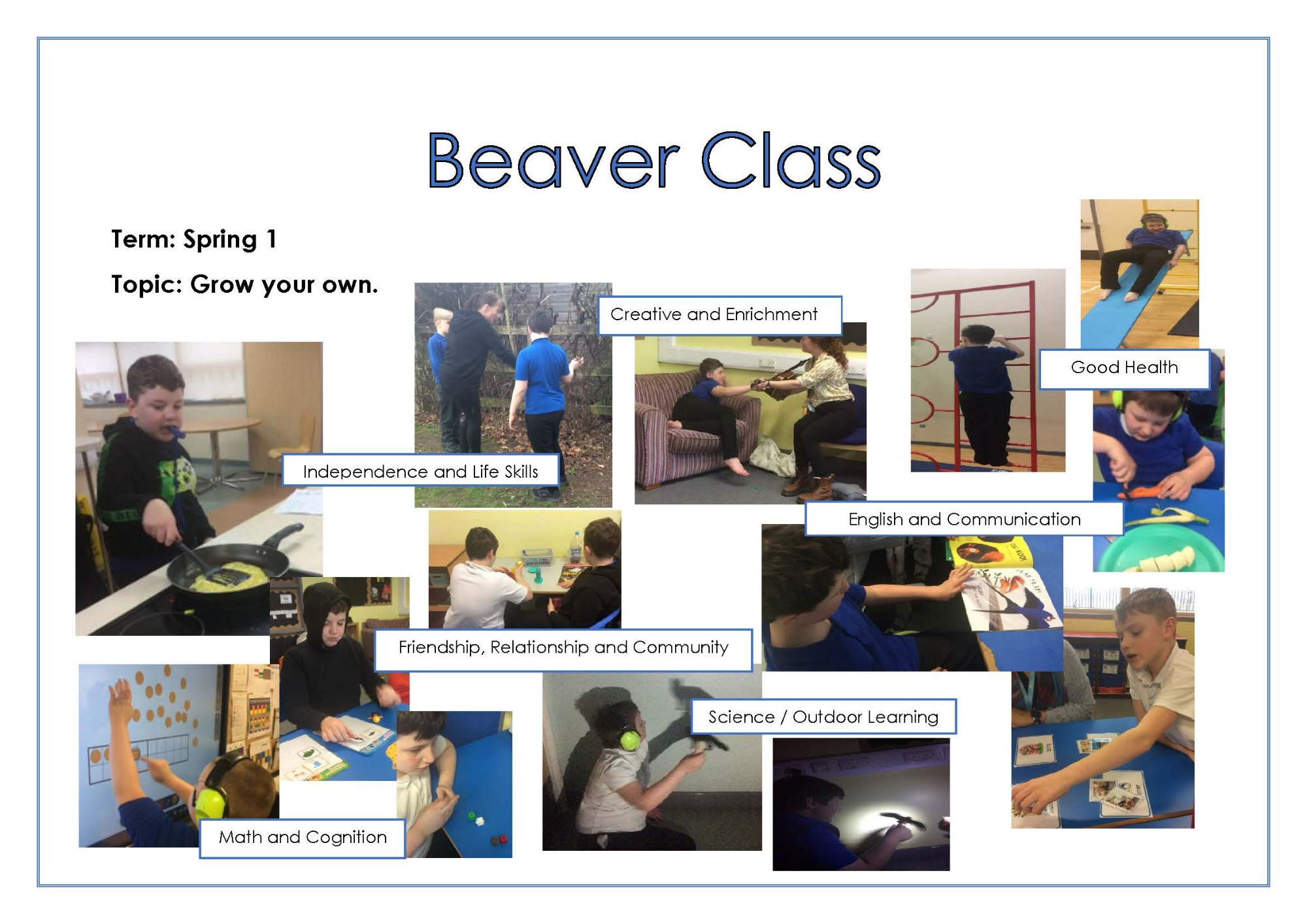 Beaver Class

Term: Spring 1

Topic: Grow your own.

Creative and Enrichment

Good Health

Independence and Life Skills

English and Communication

Friendship, Relationship and Community

Science / Outdoor Learning

Math and Cognition